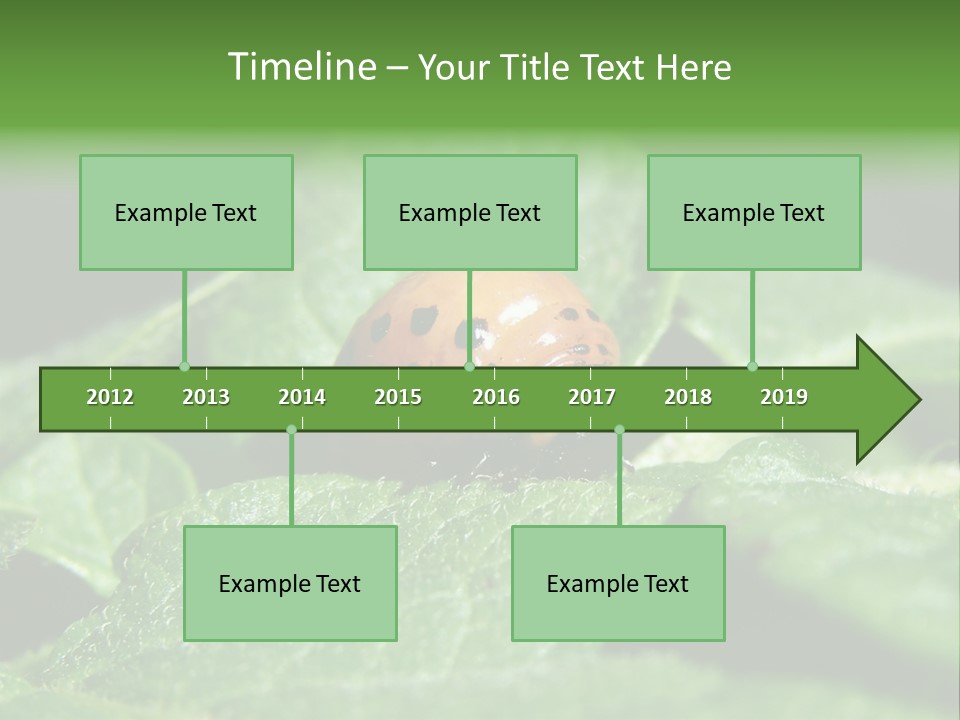 Timeline – Your Title Text Here

Example Text

Example Text

Example Text

2012 2013 2014 2015 2016 2017 2018 2019

Example Text

Example Text